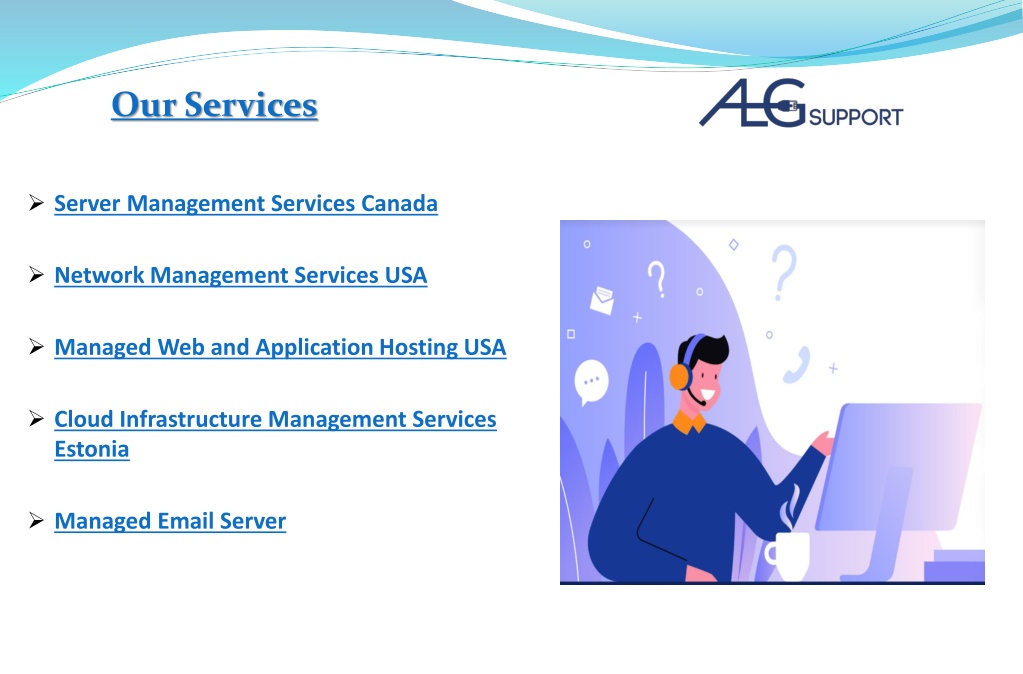 Our Services

ALG SUPPORT

➢ Server Management Services Canada

➢ Network Management Services USA

➢ Managed Web and Application Hosting USA

➢ Cloud Infrastructure Management Services Estonia

➢ Managed Email Server